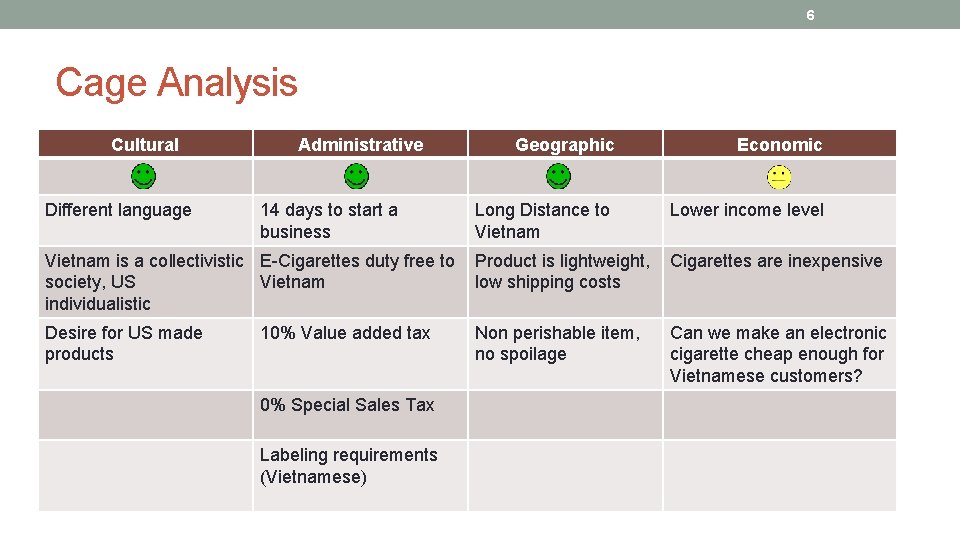 6

Cage Analysis

| Cultural | Administrative | Geographic | Economic |
|---|---|---|---|
| | | | |
| Different language | 14 days to start a business | Long Distance to Vietnam | Lower income level |
| Vietnam is a collectivistic society, US individualistic | E-Cigarettes duty free to Vietnam | Product is lightweight, low shipping costs | Cigarettes are inexpensive |
| Desire for US made products | 10% Value added tax | Non perishable item, no spoilage | Can we make an electronic cigarette cheap enough for Vietnamese customers? |
| | 0% Special Sales Tax | | |
| | Labeling requirements (Vietnamese) | | |